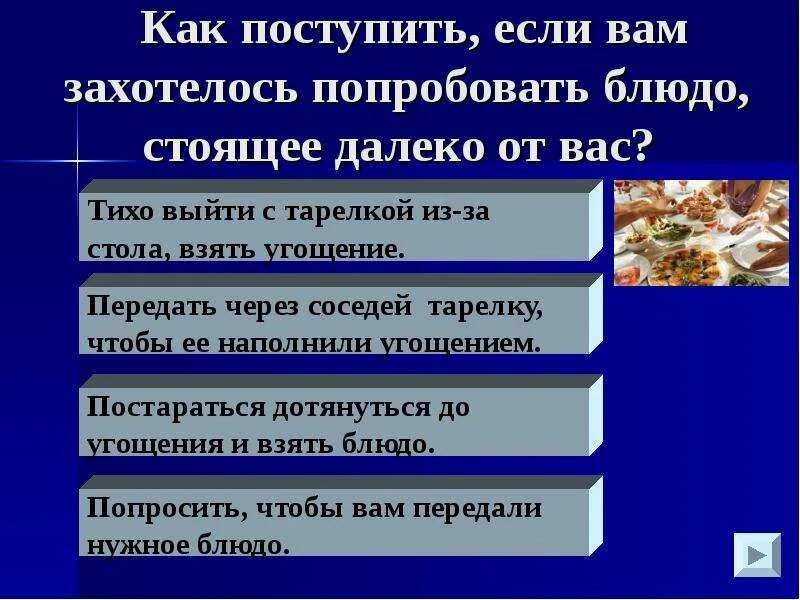 Как поступить, если вам захотелось попробовать блюдо, стоящее далеко от вас?

Тихо выйти с тарелкой из-за стола, взять угощение.

Передать через соседей тарелку, чтобы ее наполнили угощением.

Постараться дотянуться до угощения и взять блюдо.

Попросить, чтобы вам передали нужное блюдо.